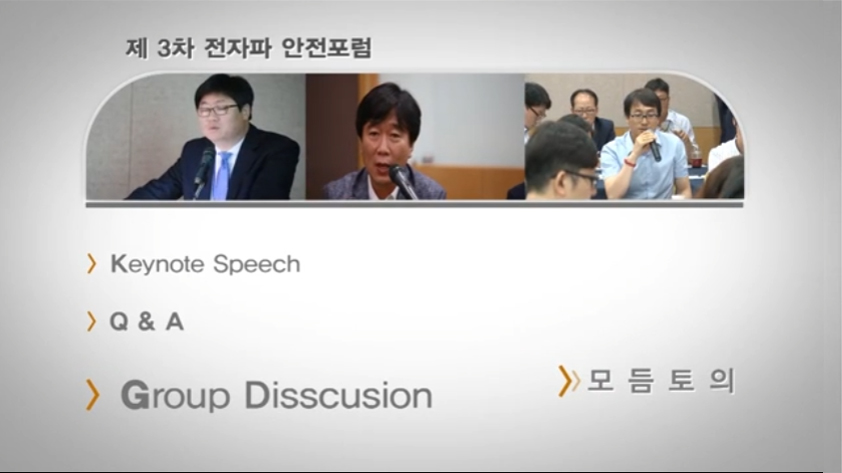 제 3차 전자파 안전포럼

Keynote Speech

Q & A

Group Disscusion

모 듬 토 의